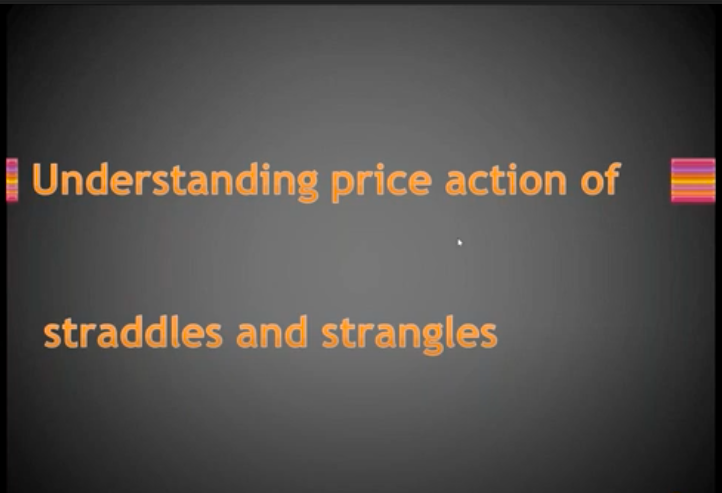 Understanding price action of

straddles and strangles